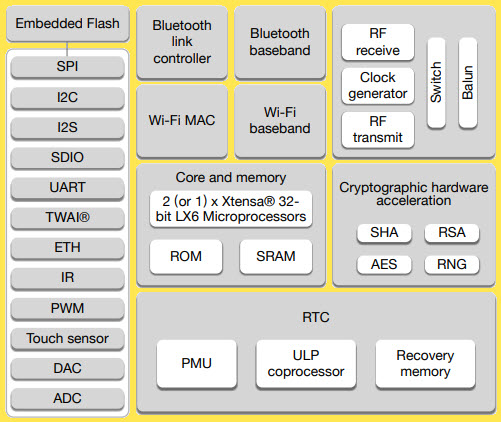 Embedded Flash

SPI

I2C

I2S

SDIO

UART

TWAI®

ETH

IR

PWM

Touch sensor

DAC

ADC

Bluetooth link controller

Bluetooth baseband

Wi-Fi MAC

Wi-Fi baseband

RF receive

Clock generator

RF transmit

Switch

Balun

Core and memory

2 (or 1) x Xtensa® 32-bit LX6 Microprocessors

ROM

SRAM

Cryptographic hardware acceleration

SHA

RSA

AES

RNG

RTC

PMU

ULP coprocessor

Recovery memory